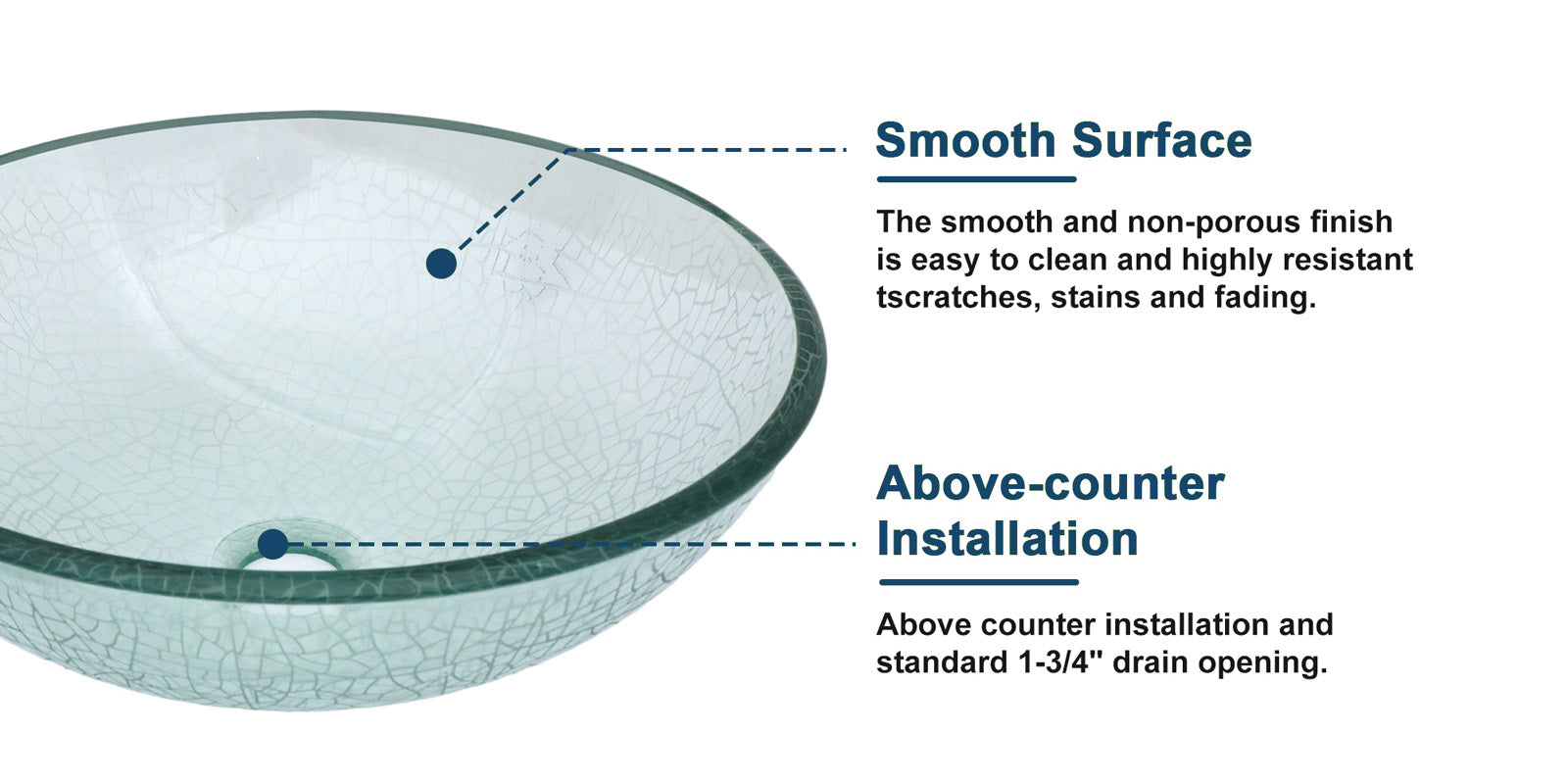 Smooth Surface

The smooth and non-porous finish is easy to clean and highly resistant tscratches, stains and fading.

Above-counter Installation

Above counter installation and standard 1-3/4" drain opening.